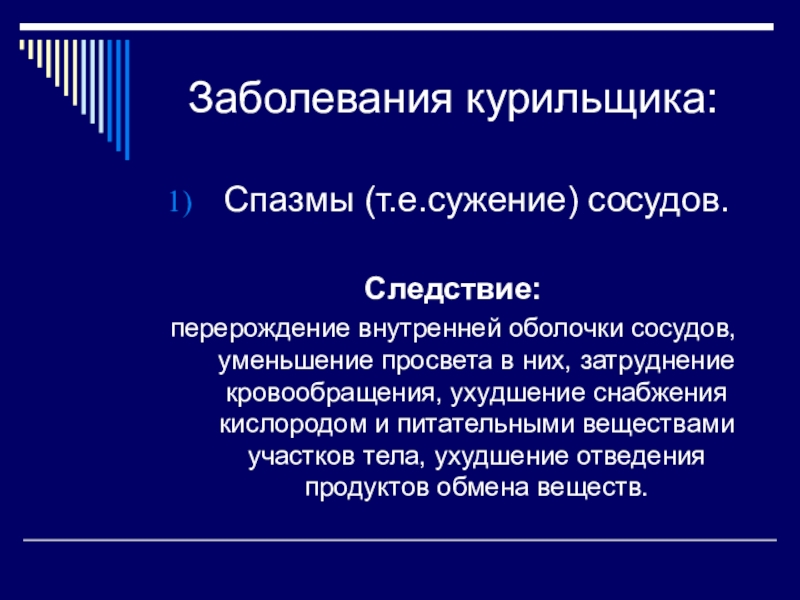 Заболевания курильщика:

1) Спазмы (т.е.сужение) сосудов.

Следствие:

перерождение внутренней оболочки сосудов, уменьшение просвета в них, затруднение кровообращения, ухудшение снабжения кислородом и питательными веществами участков тела, ухудшение отведения продуктов обмена веществ.